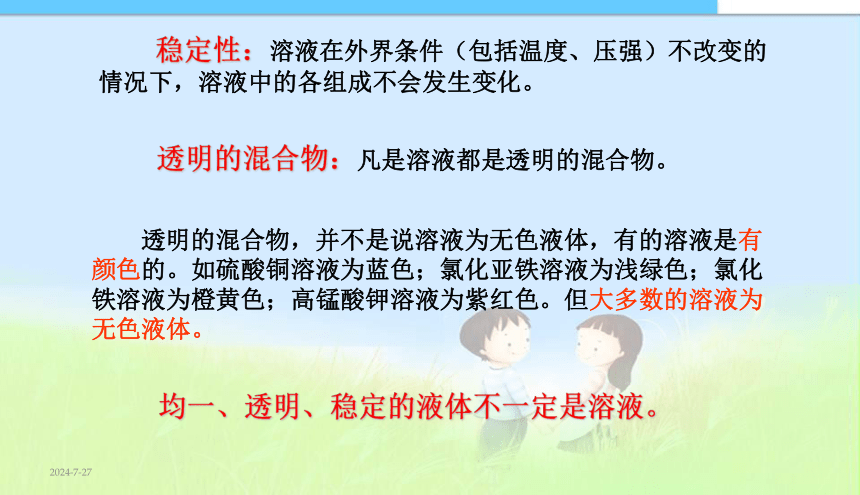 稳定性：溶液在外界条件（包括温度、压强）不改变的情况下，溶液中的各组成不会发生变化。

透明的混合物：凡是溶液都是透明的混合物。

透明的混合物，并不是说溶液为无色液体，有的溶液是有颜色的。如硫酸铜溶液为蓝色；氯化亚铁溶液为浅绿色；氯化铁溶液为橙黄色；高锰酸钾溶液为紫红色。但大多数的溶液为无色液体。

均一、透明、稳定的液体不一定是溶液。

2024-7-27